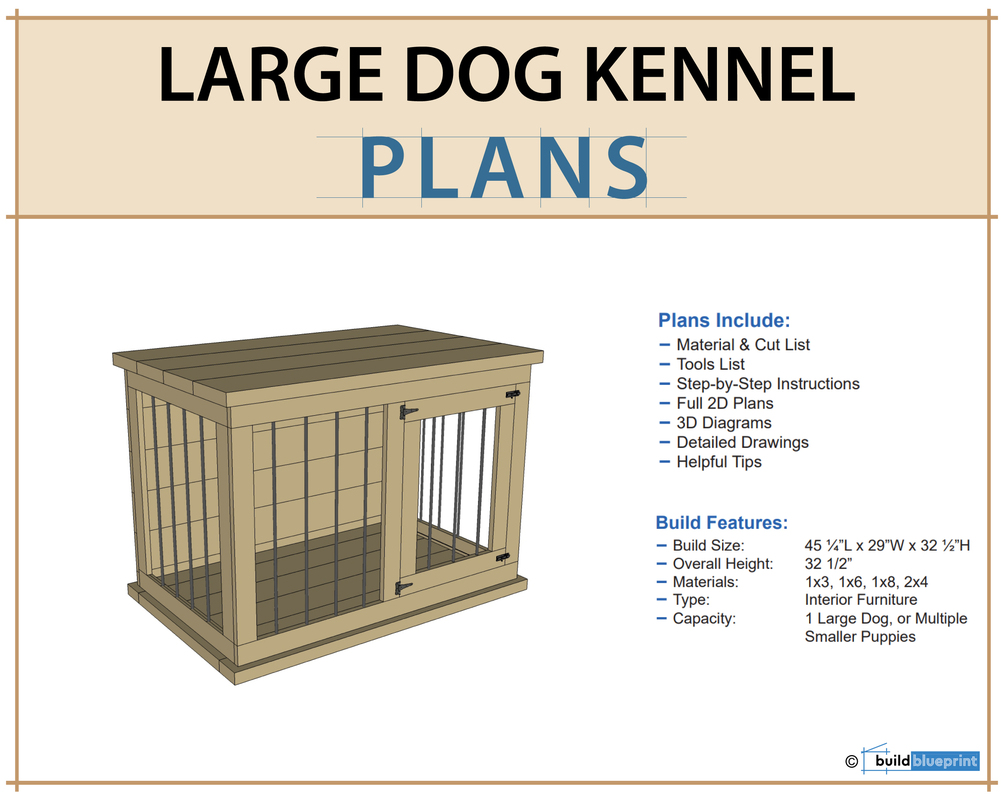 LARGE DOG KENNEL
PLANS

Plans Include:
– Material & Cut List
– Tools List
– Step-by-Step Instructions
– Full 2D Plans
– 3D Diagrams
– Detailed Drawings
– Helpful Tips

Build Features:
– Build Size: 45 ¼"L x 29"W x 32 ½"H
– Overall Height: 32 1/2"
– Materials: 1x3, 1x6, 1x8, 2x4
– Type: Interior Furniture
– Capacity: 1 Large Dog, or Multiple Smaller Puppies

© build blueprint